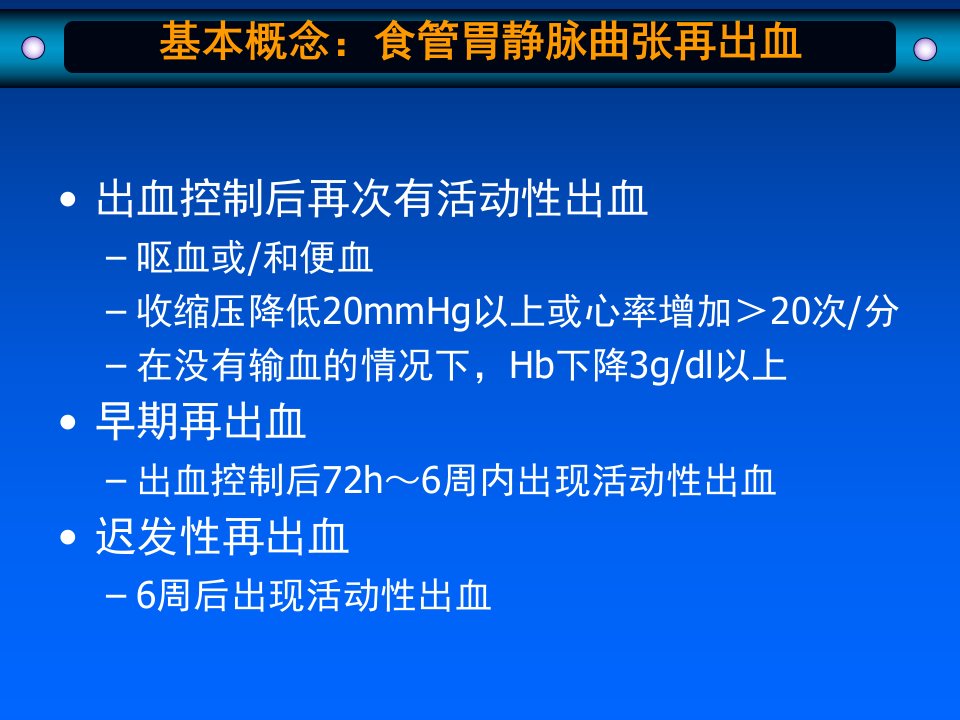 基本概念：食管胃静脉曲张再出血

• 出血控制后再次有活动性出血
– 呕血或/和便血
– 收缩压降低20mmHg以上或心率增加＞20次/分
– 在没有输血的情况下，Hb下降3g/dl以上

• 早期再出血
– 出血控制后72h～6周内出现活动性出血

• 迟发性再出血
– 6周后出现活动性出血